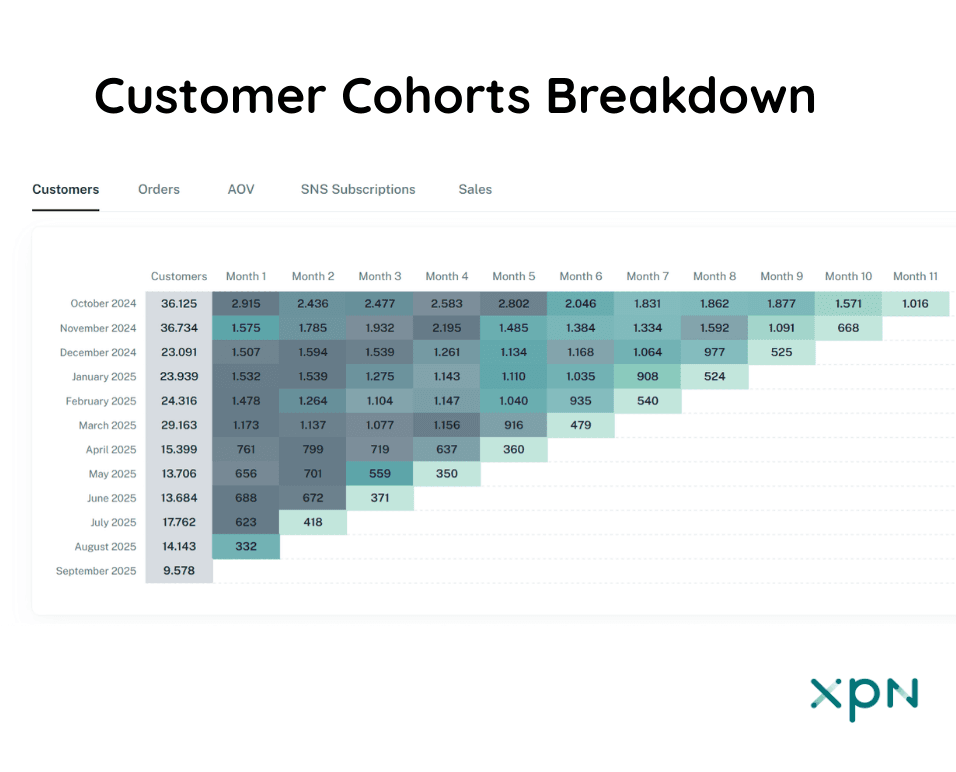 Customer Cohorts Breakdown

Customers Orders AOV SNS Subscriptions Sales

| | Customers | Month 1 | Month 2 | Month 3 | Month 4 | Month 5 | Month 6 | Month 7 | Month 8 | Month 9 | Month 10 | Month 11 |
|---|---|---|---|---|---|---|---|---|---|---|---|---|
| October 2024 | 36.125 | 2.915 | 2.436 | 2.477 | 2.583 | 2.802 | 2.046 | 1.831 | 1.862 | 1.877 | 1.571 | 1.016 |
| November 2024 | 36.734 | 1.575 | 1.785 | 1.932 | 2.195 | 1.485 | 1.384 | 1.334 | 1.592 | 1.091 | 668 | |
| December 2024 | 23.091 | 1.507 | 1.594 | 1.539 | 1.261 | 1.134 | 1.168 | 1.064 | 977 | 525 | | |
| January 2025 | 23.939 | 1.532 | 1.539 | 1.275 | 1.143 | 1.110 | 1.035 | 908 | 524 | | | |
| February 2025 | 24.316 | 1.478 | 1.264 | 1.104 | 1.147 | 1.040 | 935 | 540 | | | | |
| March 2025 | 29.163 | 1.173 | 1.137 | 1.077 | 1.156 | 916 | 479 | | | | | |
| April 2025 | 15.399 | 761 | 799 | 719 | 637 | 360 | | | | | | |
| May 2025 | 13.706 | 656 | 701 | 559 | 350 | | | | | | | |
| June 2025 | 13.684 | 688 | 672 | 371 | | | | | | | | |
| July 2025 | 17.762 | 623 | 418 | | | | | | | | | |
| August 2025 | 14.143 | 332 | | | | | | | | | | |
| September 2025 | 9.578 | | | | | | | | | | | |

XPN